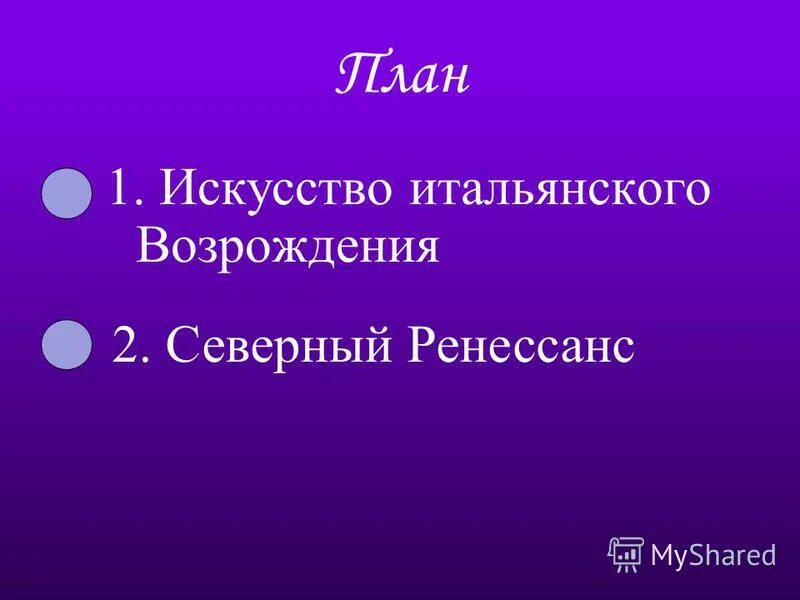 План

1. Искусство итальянского Возрождения

2. Северный Ренессанс

MyShared